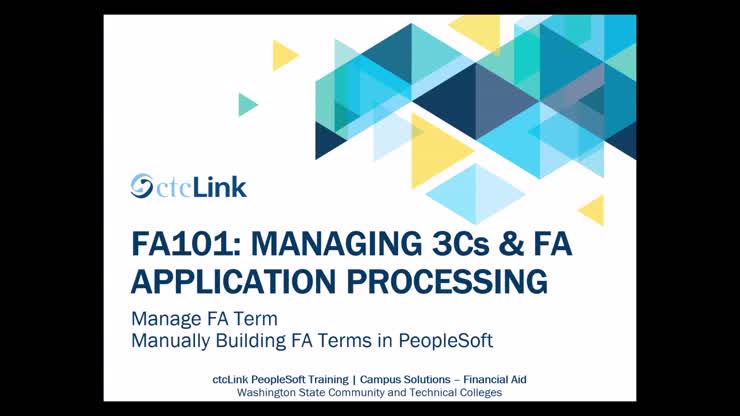 ctcLink

FA101: MANAGING 3Cs & FA APPLICATION PROCESSING

Manage FA Term
Manually Building FA Terms in PeopleSoft

ctcLink PeopleSoft Training | Campus Solutions – Financial Aid
Washington State Community and Technical Colleges